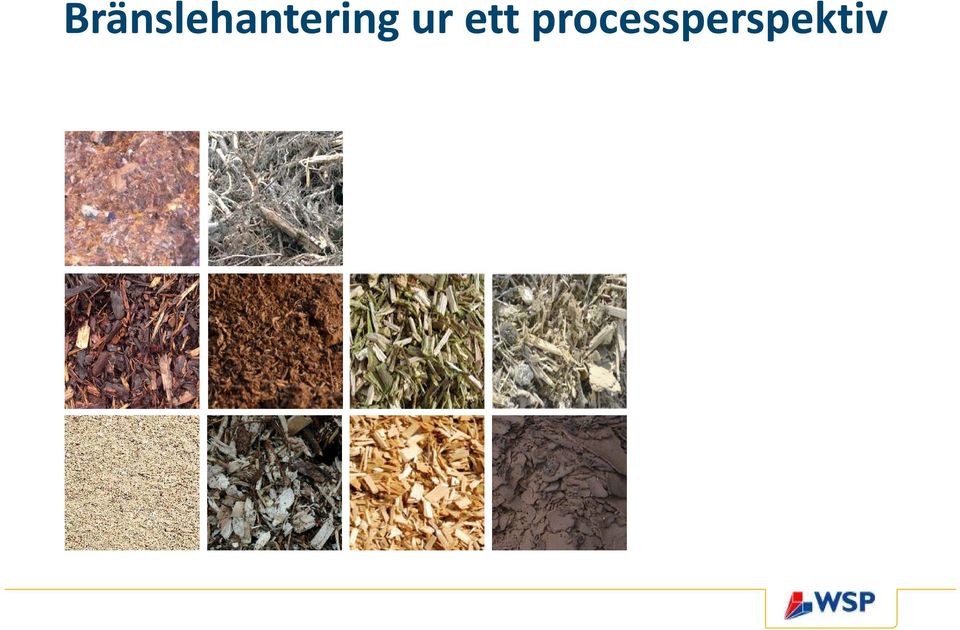 Bränslehantering ur ett processperspektiv

WSP